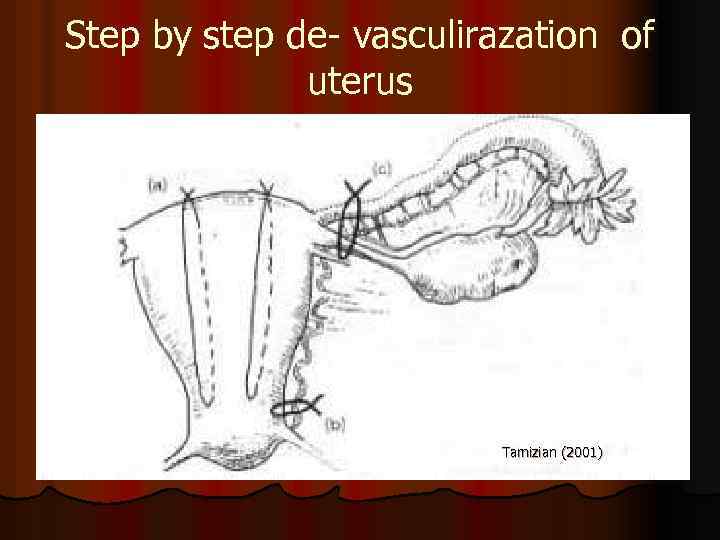 Step by step de- vasculirazation of uterus

(a)

(c)

(b)

Tamizian (2001)